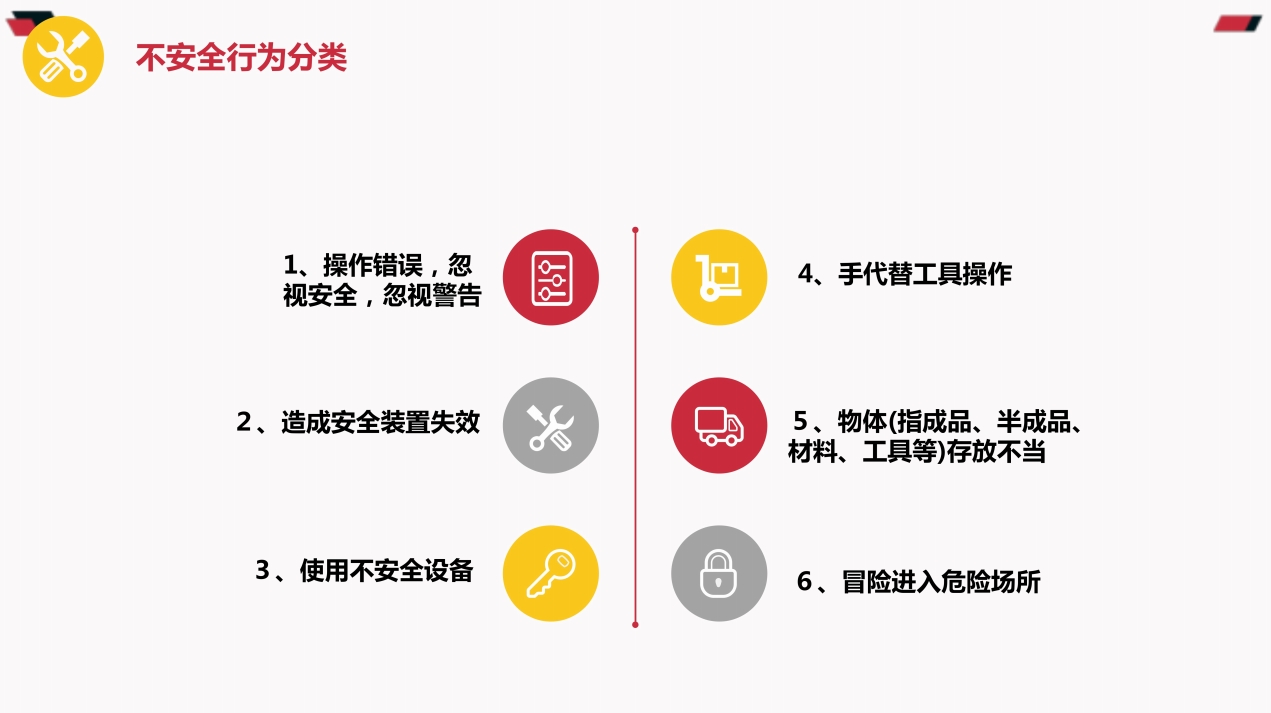 不安全行为分类

1、操作错误，忽视安全，忽视警告

2、造成安全装置失效

3、使用不安全设备

4、手代替工具操作

5、物体(指成品、半成品、材料、工具等)存放不当

6、冒险进入危险场所